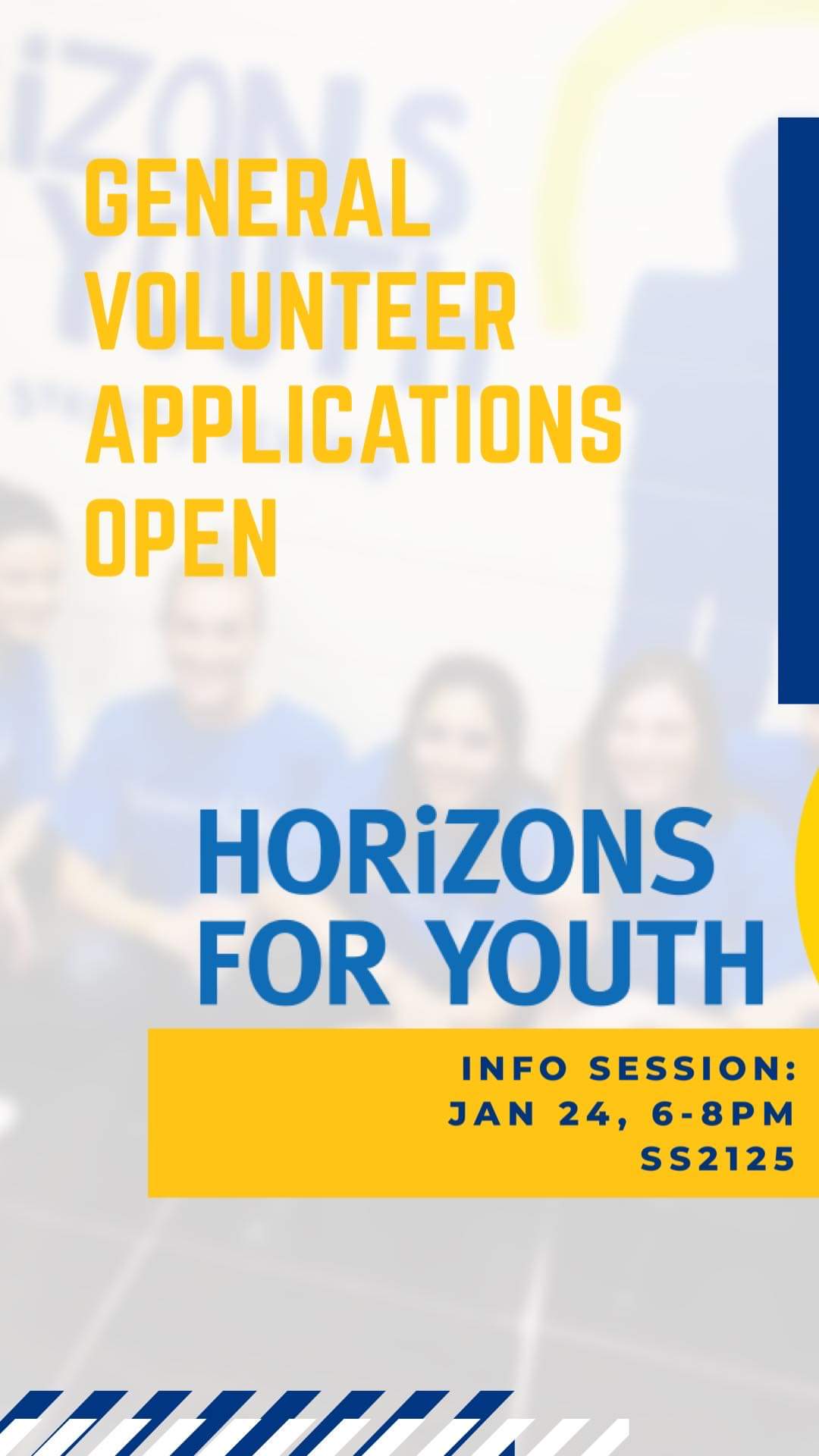 GENERAL VOLUNTEER APPLICATIONS OPEN

HORiZONS FOR YOUTH

INFO SESSION:
JAN 24, 6-8PM
SS2125